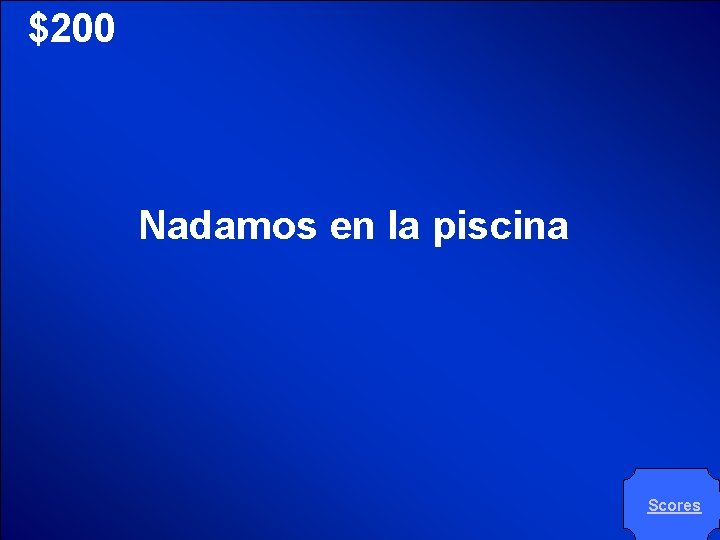 \$200

Nadamos en la piscina

Scores